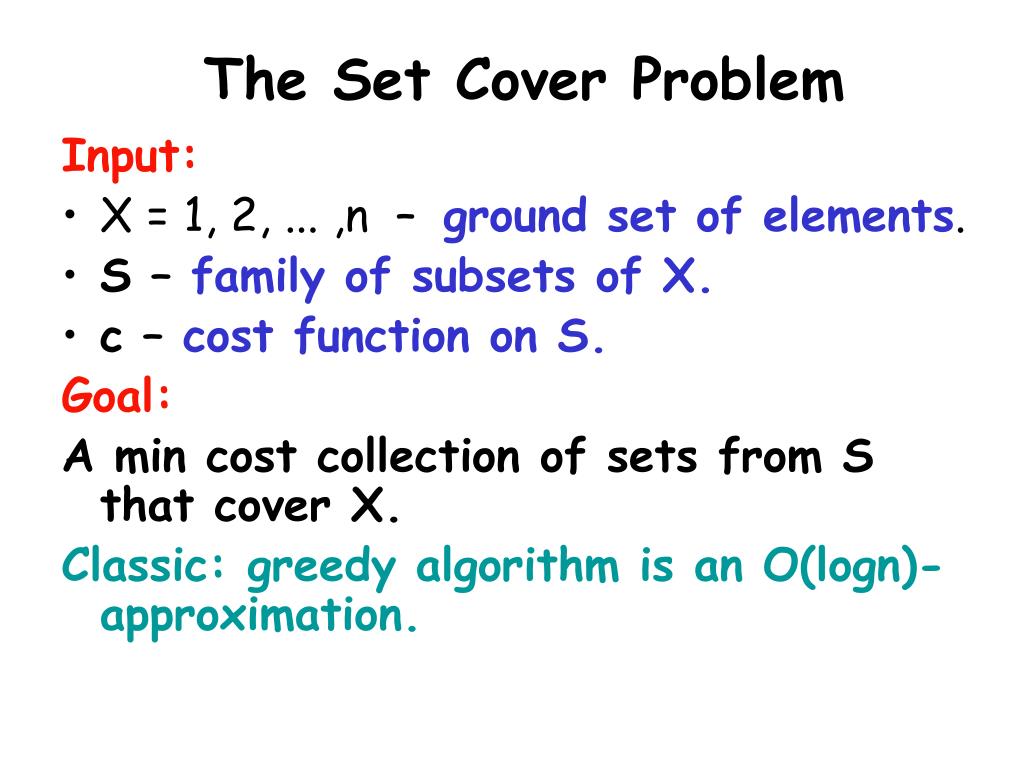 The Set Cover Problem

Input:

• X = 1, 2, ... ,n – ground set of elements.
• S – family of subsets of X.
• c – cost function on S.

Goal:

A min cost collection of sets from S that cover X.

Classic: greedy algorithm is an O(logn)-approximation.